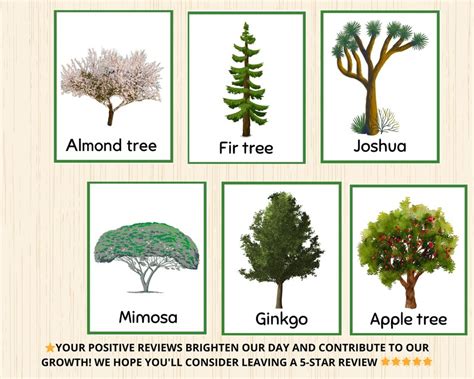 Almond tree

Fir tree

Joshua

Mimosa

Ginkgo

Apple tree

★YOUR POSITIVE REVIEWS BRIGHTEN OUR DAY AND CONTRIBUTE TO OUR GROWTH! WE HOPE YOU'LL CONSIDER LEAVING A 5-STAR REVIEW ★★★★★